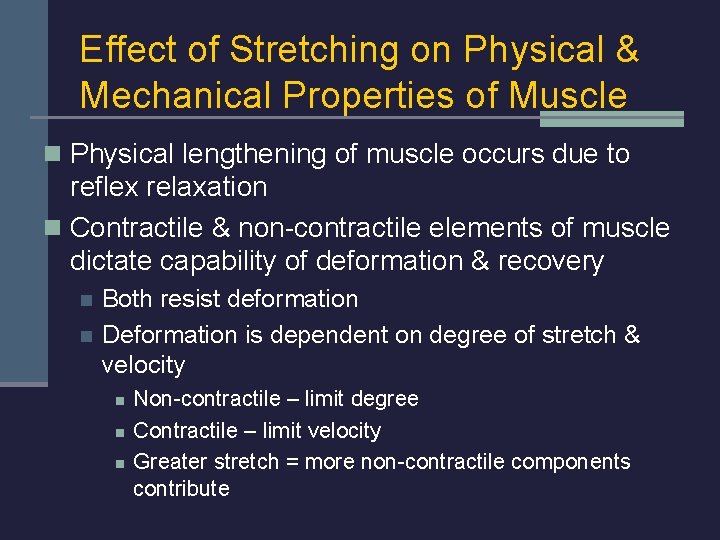 Effect of Stretching on Physical & Mechanical Properties of Muscle

Physical lengthening of muscle occurs due to reflex relaxation

Contractile & non-contractile elements of muscle dictate capability of deformation & recovery

Both resist deformation

Deformation is dependent on degree of stretch & velocity

Non-contractile – limit degree

Contractile – limit velocity

Greater stretch = more non-contractile components contribute